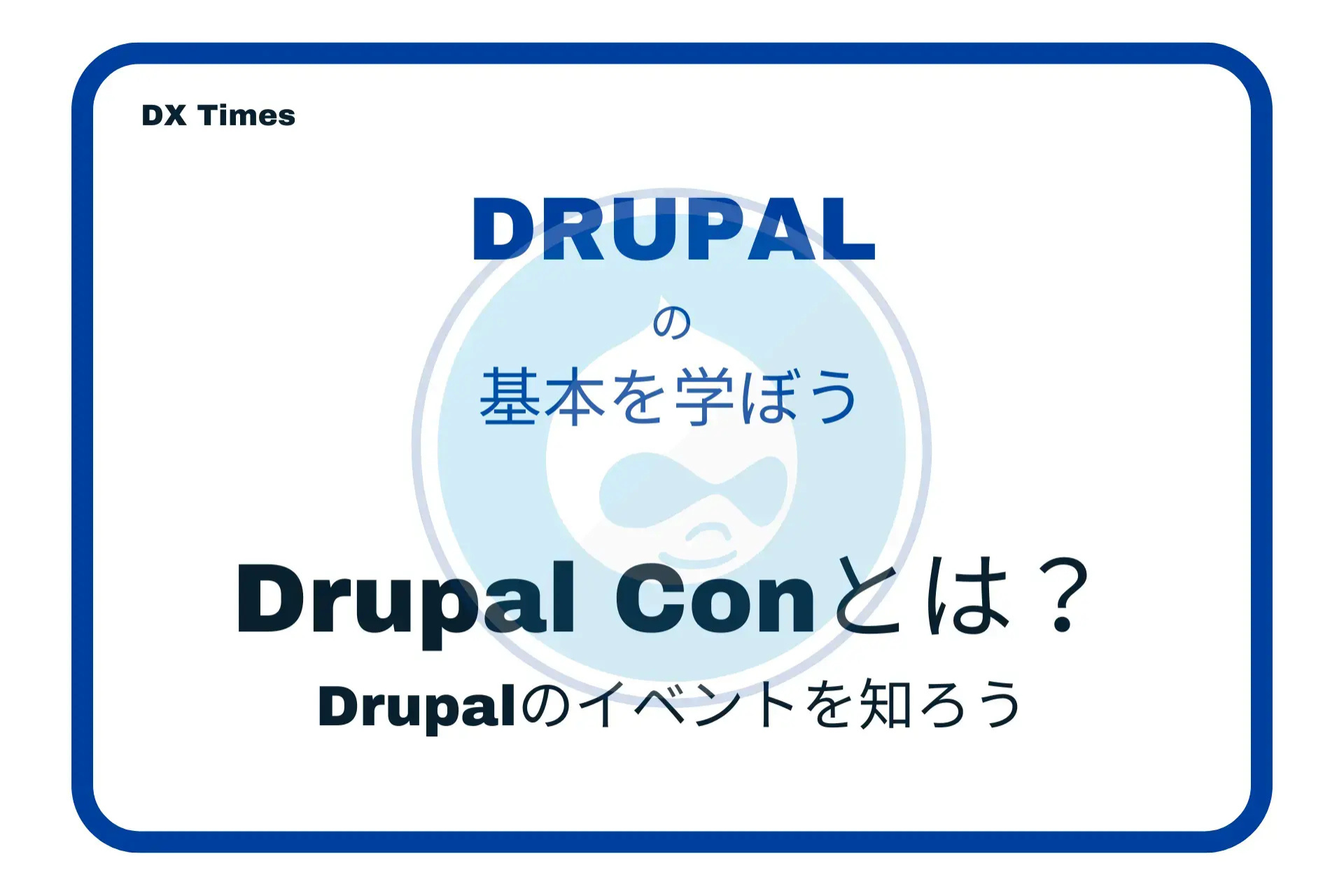 DX Times

DRUPAL

の

基本を学ぼう

Drupal Conとは？

Drupalのイベントを知ろう